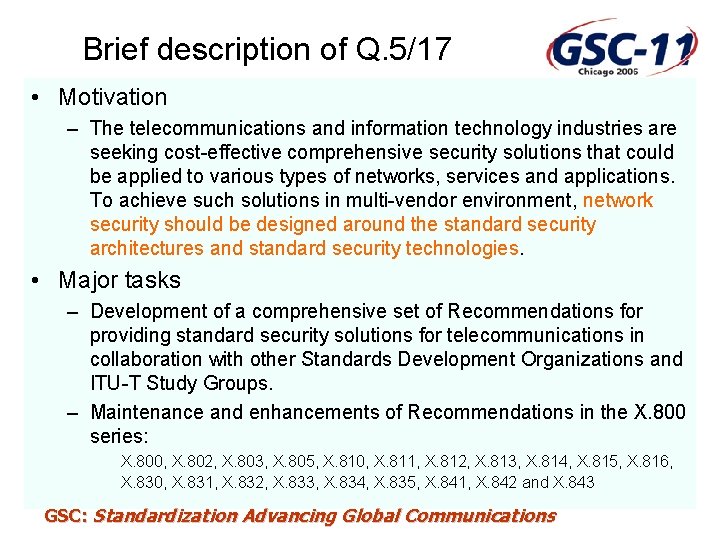 Brief description of Q.5/17

GSC-11
Chicago 2006

• Motivation
– The telecommunications and information technology industries are seeking cost-effective comprehensive security solutions that could be applied to various types of networks, services and applications. To achieve such solutions in multi-vendor environment, network security should be designed around the standard security architectures and standard security technologies.

• Major tasks
– Development of a comprehensive set of Recommendations for providing standard security solutions for telecommunications in collaboration with other Standards Development Organizations and ITU-T Study Groups.
– Maintenance and enhancements of Recommendations in the X.800 series:
X.800, X.802, X.803, X.805, X.810, X.811, X.812, X.813, X.814, X.815, X.816, X.830, X.831, X.832, X.833, X.834, X.835, X.841, X.842 and X.843

GSC: Standardization Advancing Global Communications